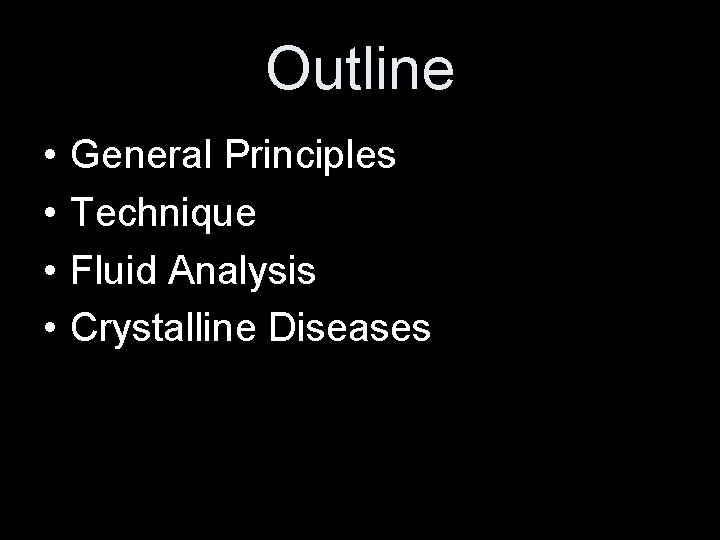 Outline

• General Principles
• Technique
• Fluid Analysis
• Crystalline Diseases